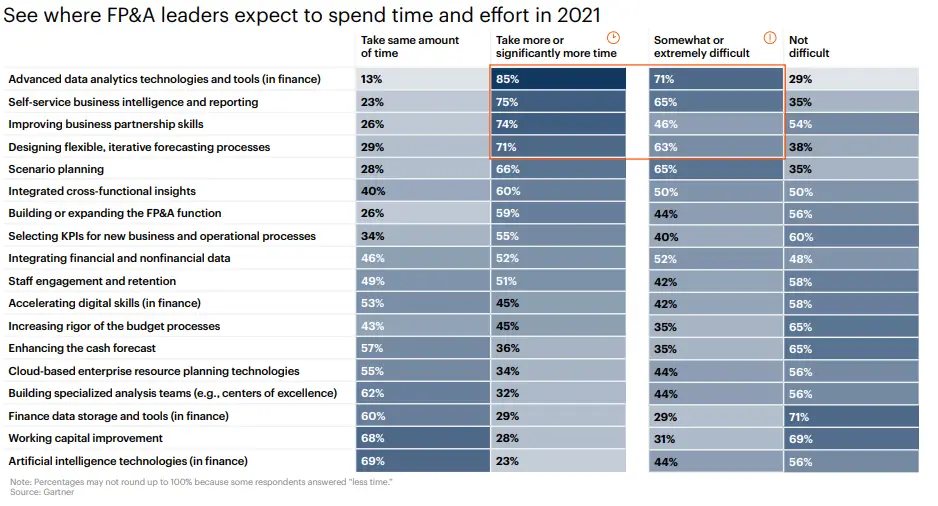 See where FP&A leaders expect to spend time and effort in 2021

| | Take same amount of time | Take more or significantly more time | Somewhat or extremely difficult | Not difficult |
|---|---|---|---|---|
| Advanced data analytics technologies and tools (in finance) | 13% | 85% | 71% | 29% |
| Self-service business intelligence and reporting | 23% | 75% | 65% | 35% |
| Improving business partnership skills | 26% | 74% | 46% | 54% |
| Designing flexible, iterative forecasting processes | 29% | 71% | 63% | 38% |
| Scenario planning | 28% | 66% | 65% | 35% |
| Integrated cross-functional insights | 40% | 60% | 50% | 50% |
| Building or expanding the FP&A function | 26% | 59% | 44% | 56% |
| Selecting KPIs for new business and operational processes | 34% | 55% | 40% | 60% |
| Integrating financial and nonfinancial data | 46% | 52% | 52% | 48% |
| Staff engagement and retention | 49% | 51% | 42% | 58% |
| Accelerating digital skills (in finance) | 53% | 45% | 42% | 58% |
| Increasing rigor of the budget processes | 43% | 45% | 35% | 65% |
| Enhancing the cash forecast | 57% | 36% | 35% | 65% |
| Cloud-based enterprise resource planning technologies | 55% | 34% | 44% | 56% |
| Building specialized analysis teams (e.g., centers of excellence) | 62% | 32% | 44% | 56% |
| Finance data storage and tools (in finance) | 60% | 29% | 29% | 71% |
| Working capital improvement | 68% | 28% | 31% | 69% |
| Artificial intelligence technologies (in finance) | 69% | 23% | 44% | 56% |

Note: Percentages may not round up to 100% because some respondents answered "less time."
Source: Gartner